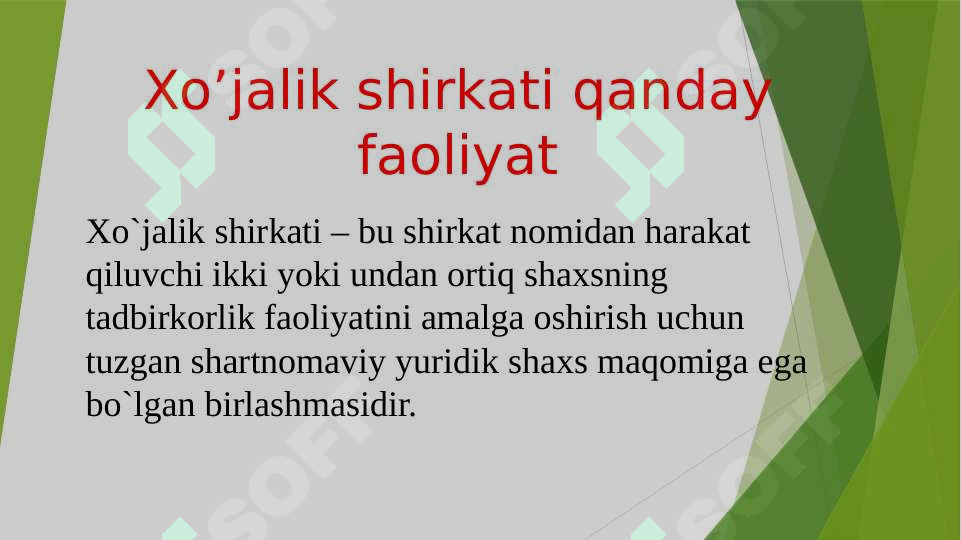 Xo’jalik shirkati qanday faoliyat

Xo`jalik shirkati – bu shirkat nomidan harakat qiluvchi ikki yoki undan ortiq shaxsning tadbirkorlik faoliyatini amalga oshirish uchun tuzgan shartnomaviy yuridik shaxs maqomiga ega bo`lgan birlashmasidir.